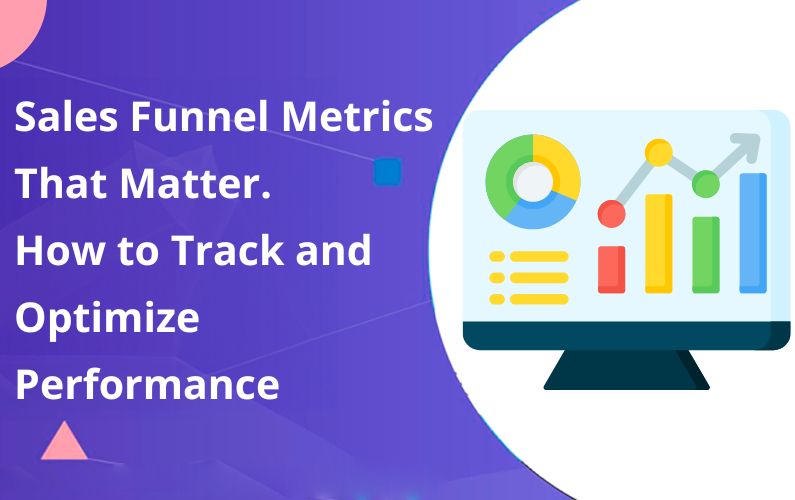 Sales Funnel Metrics That Matter. How to Track and Optimize Performance